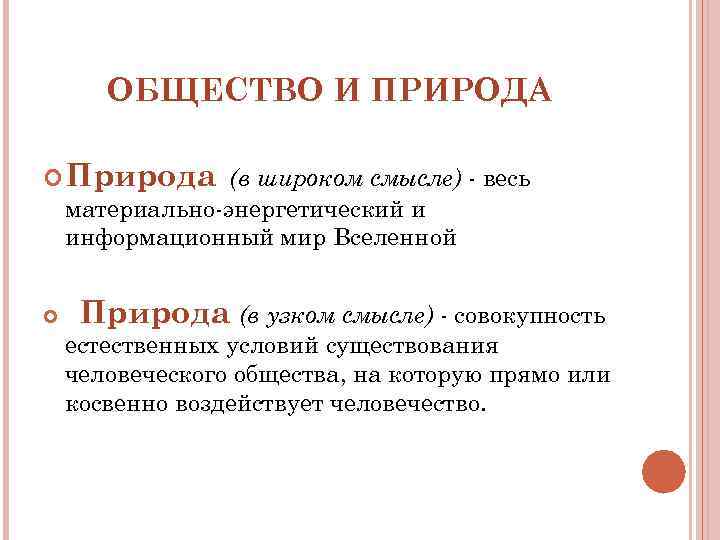 ОБЩЕСТВО И ПРИРОДА

Природа (в широком смысле) - весь материально-энергетический и информационный мир Вселенной

Природа (в узком смысле) - совокупность естественных условий существования человеческого общества, на которую прямо или косвенно воздействует человечество.